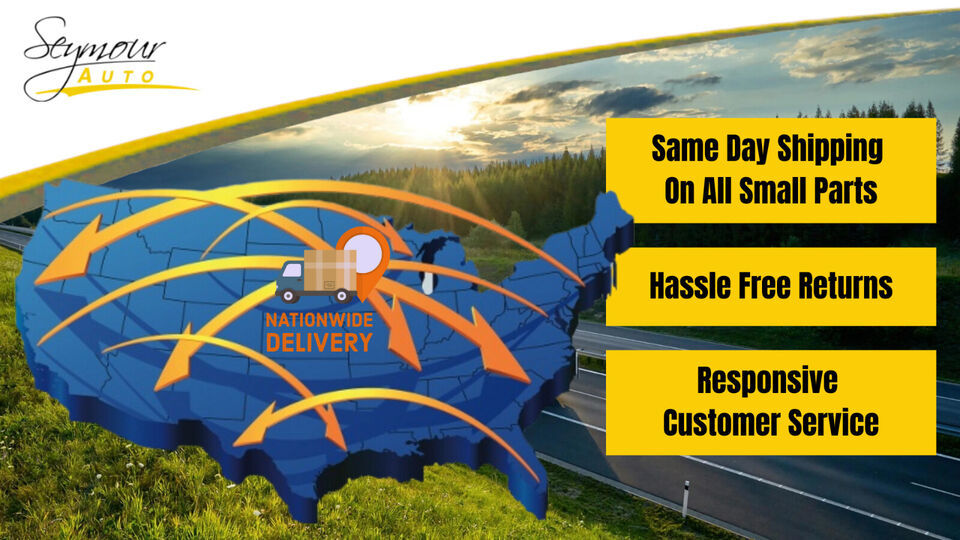 Seymour
AUTO

NATIONWIDE
DELIVERY

Same Day Shipping
On All Small Parts

Hassle Free Returns

Responsive
Customer Service